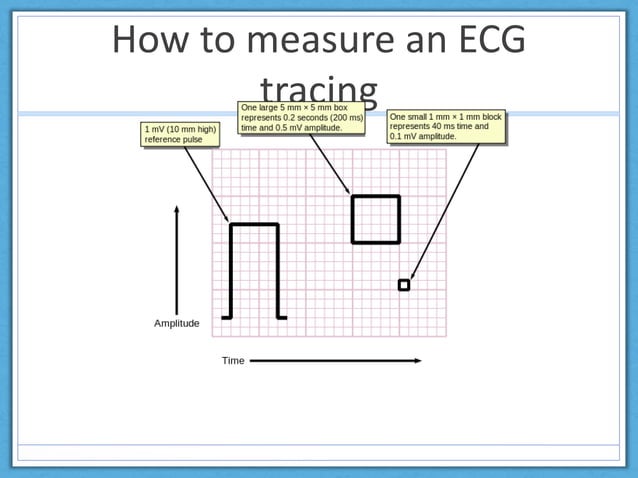 How to measure an ECG tracing

1 mV (10 mm high) reference pulse

One large 5 mm × 5 mm box represents 0.2 seconds (200 ms) time and 0.5 mV amplitude.

One small 1 mm × 1 mm block represents 40 ms time and 0.1 mV amplitude.

Amplitude

Time